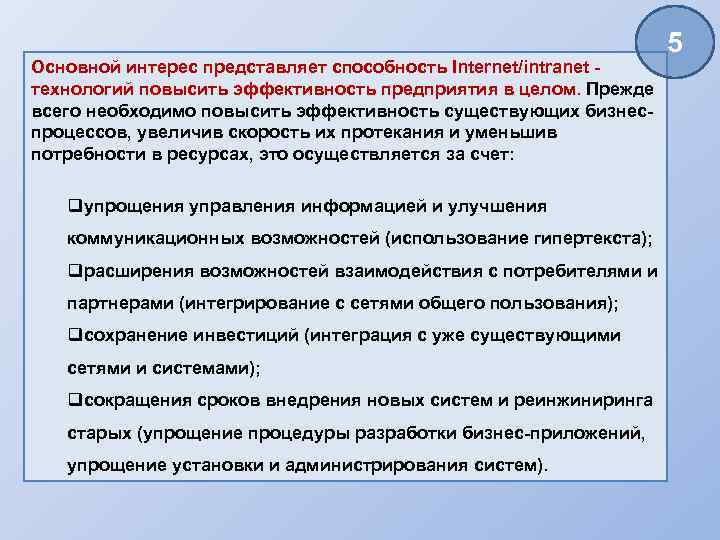 5

Основной интерес представляет способность Internet/intranet - технологий повысить эффективность предприятия в целом. Прежде всего необходимо повысить эффективность существующих бизнес-процессов, увеличив скорость их протекания и уменьшив потребности в ресурсах, это осуществляется за счет:

❑упрощения управления информацией и улучшения коммуникационных возможностей (использование гипертекста);
❑расширения возможностей взаимодействия с потребителями и партнерами (интегрирование с сетями общего пользования);
❑сохранение инвестиций (интеграция с уже существующими сетями и системами);
❑сокращения сроков внедрения новых систем и реинжиниринга старых (упрощение процедуры разработки бизнес-приложений, упрощение установки и администрирования систем).